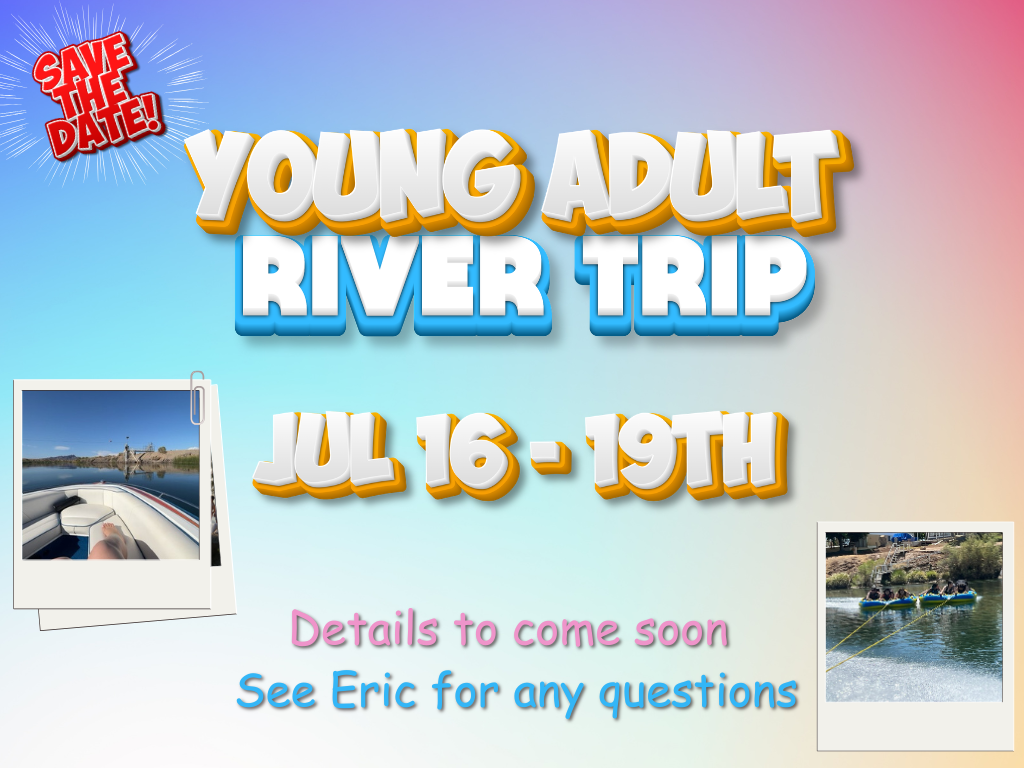 SAVE THE DATE!

YOUNG ADULT
RIVER TRIP

JUL 16 - 19TH

Details to come soon
See Eric for any questions